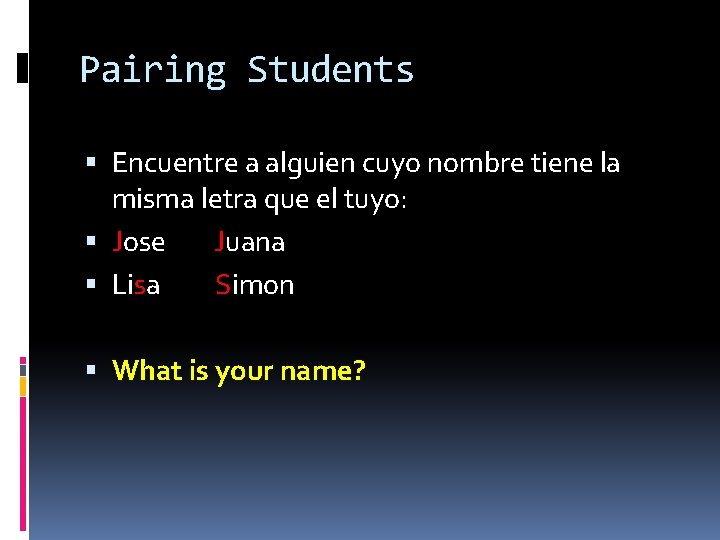 Pairing Students

▪ Encuentre a alguien cuyo nombre tiene la misma letra que el tuyo:
▪ Jose Juana
▪ Lisa Simon

▪ What is your name?